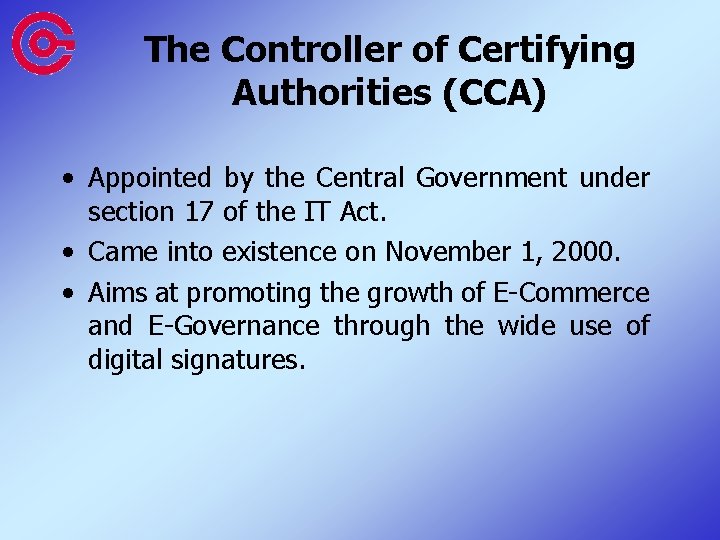 The Controller of Certifying Authorities (CCA)

• Appointed by the Central Government under section 17 of the IT Act.
• Came into existence on November 1, 2000.
• Aims at promoting the growth of E-Commerce and E-Governance through the wide use of digital signatures.